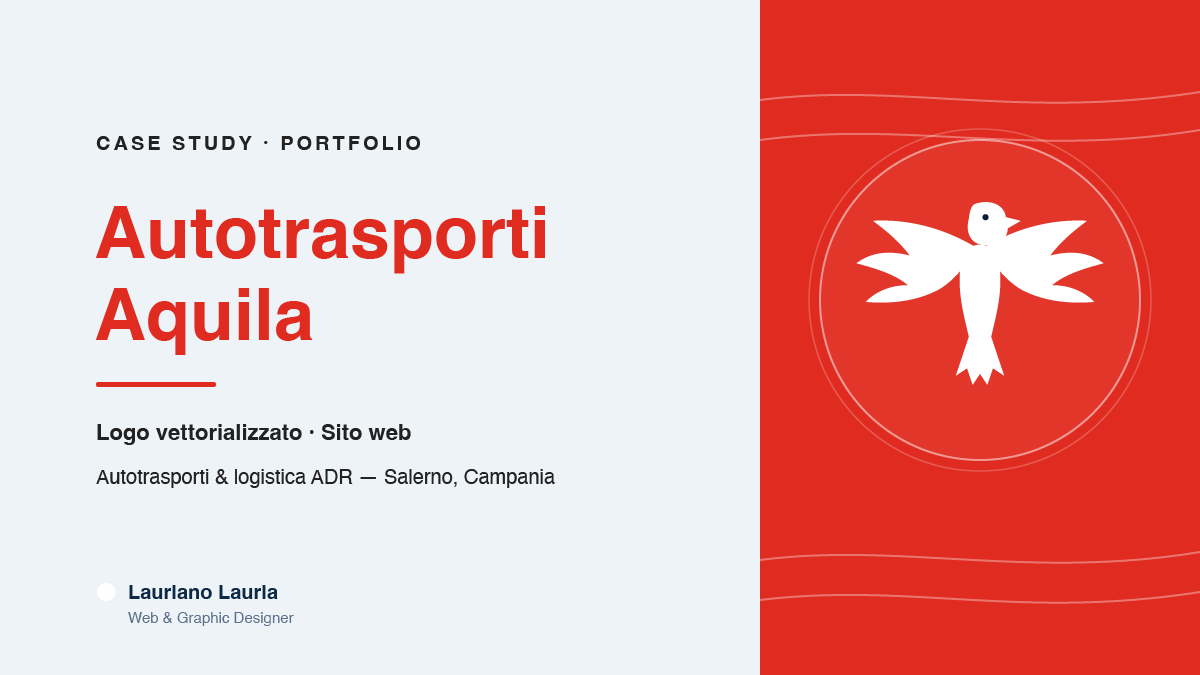 CASE STUDY · PORTFOLIO

Autotrasporti Aquila

Logo vettorializzato · Sito web

Autotrasporti & logistica ADR — Salerno, Campania

Laurlano Laurla
Web & Graphic Designer